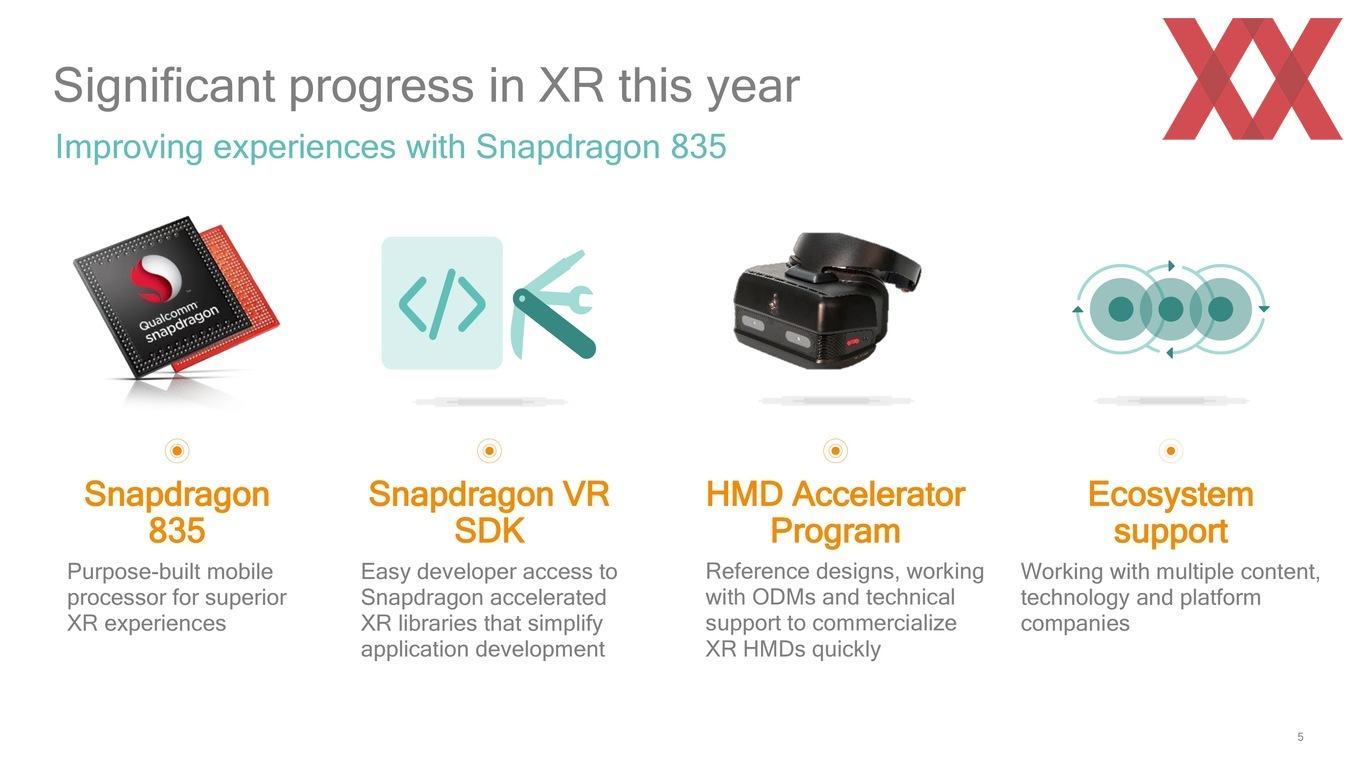 Significant progress in XR this year
Improving experiences with Snapdragon 835

Qualcomm snapdragon

Snapdragon 835
Purpose-built mobile processor for superior XR experiences

Snapdragon VR SDK
Easy developer access to Snapdragon accelerated XR libraries that simplify application development

HMD Accelerator Program
Reference designs, working with ODMs and technical support to commercialize XR HMDs quickly

Ecosystem support
Working with multiple content, technology and platform companies

5